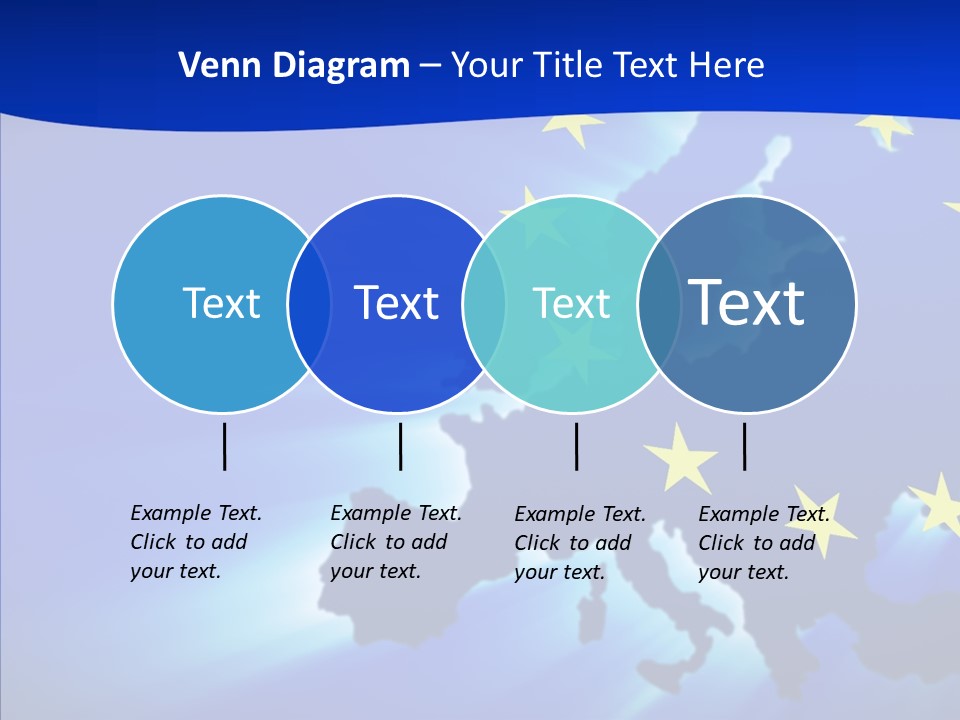 Venn Diagram – Your Title Text Here

Text

Text

Text

Text

Example Text. Click to add your text.

Example Text. Click to add your text.

Example Text. Click to add your text.

Example Text. Click to add your text.